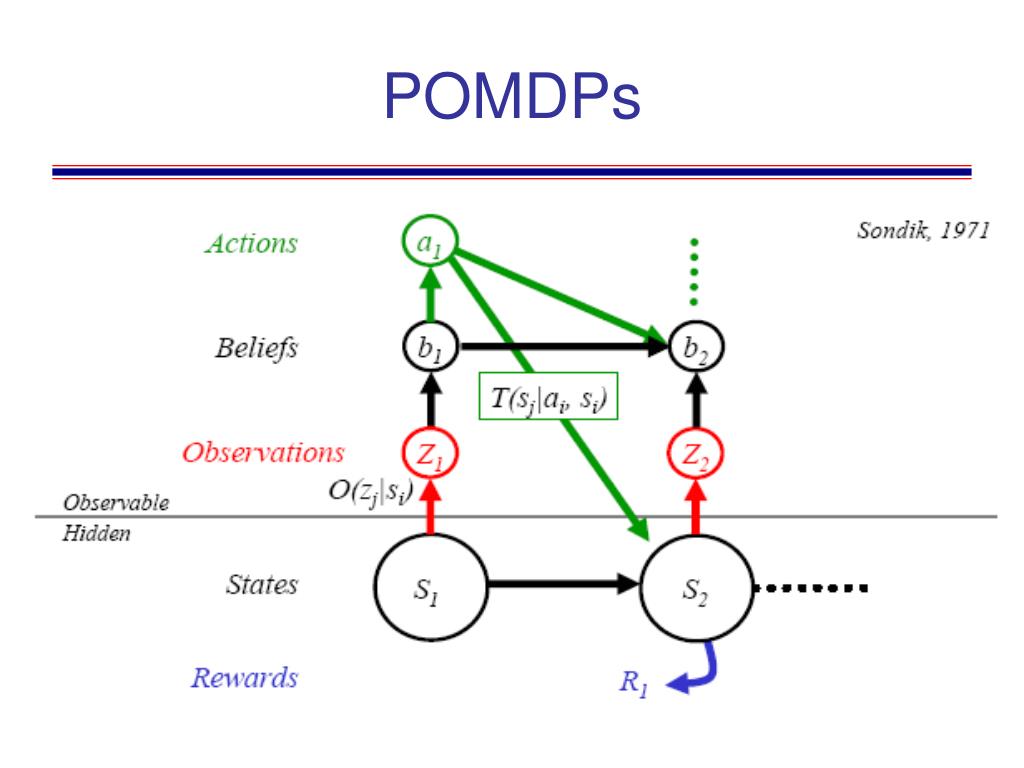 POMDPs

Sondik, 1971

Actions $a_1$

Beliefs $b_1$ $b_2$

$T(s_j|a_i, s_i)$

Observations $Z_1$ $Z_2$

$O(z_j|s_i)$

Observable

Hidden

States $S_1$ $S_2$

Rewards $R_1$